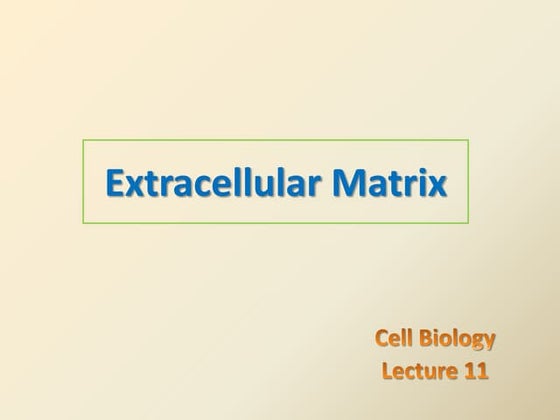 Extracellular Matrix

Cell Biology
Lecture 11